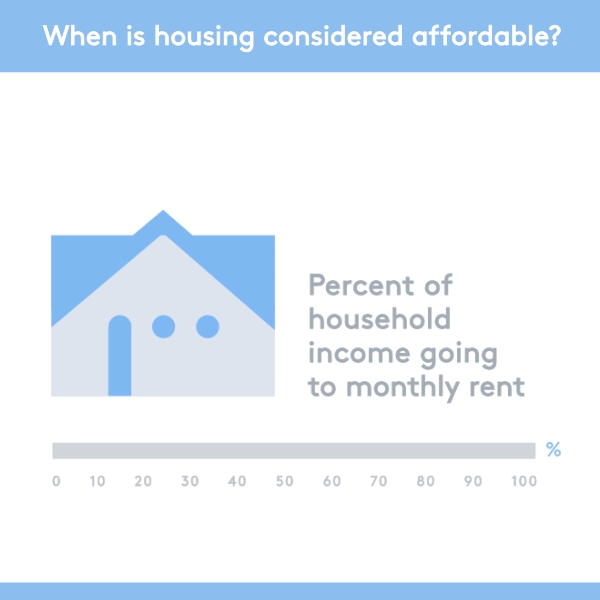 When is housing considered affordable?

Percent of household income going to monthly rent

%

0 10 20 30 40 50 60 70 80 90 100